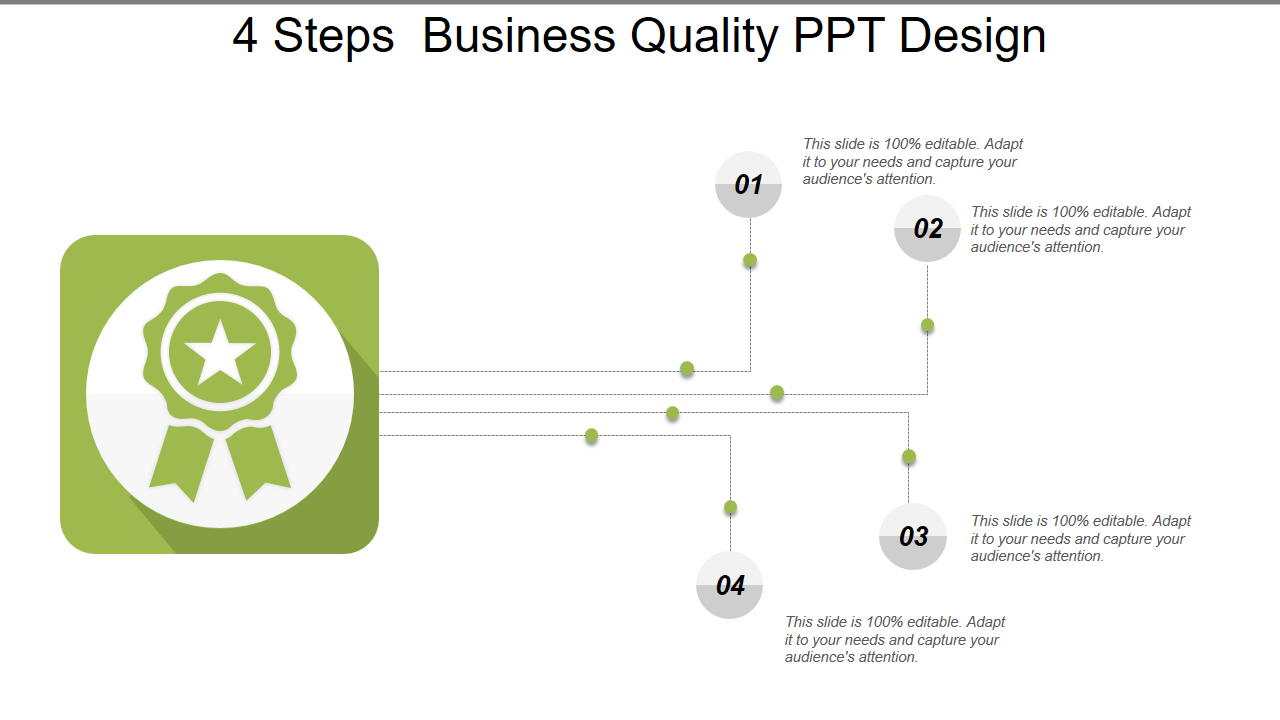 4 Steps  Business Quality PPT Design

01

This slide is 100% editable. Adapt it to your needs and capture your audience's attention.

02

This slide is 100% editable. Adapt it to your needs and capture your audience's attention.

03

This slide is 100% editable. Adapt it to your needs and capture your audience's attention.

04

This slide is 100% editable. Adapt it to your needs and capture your audience's attention.